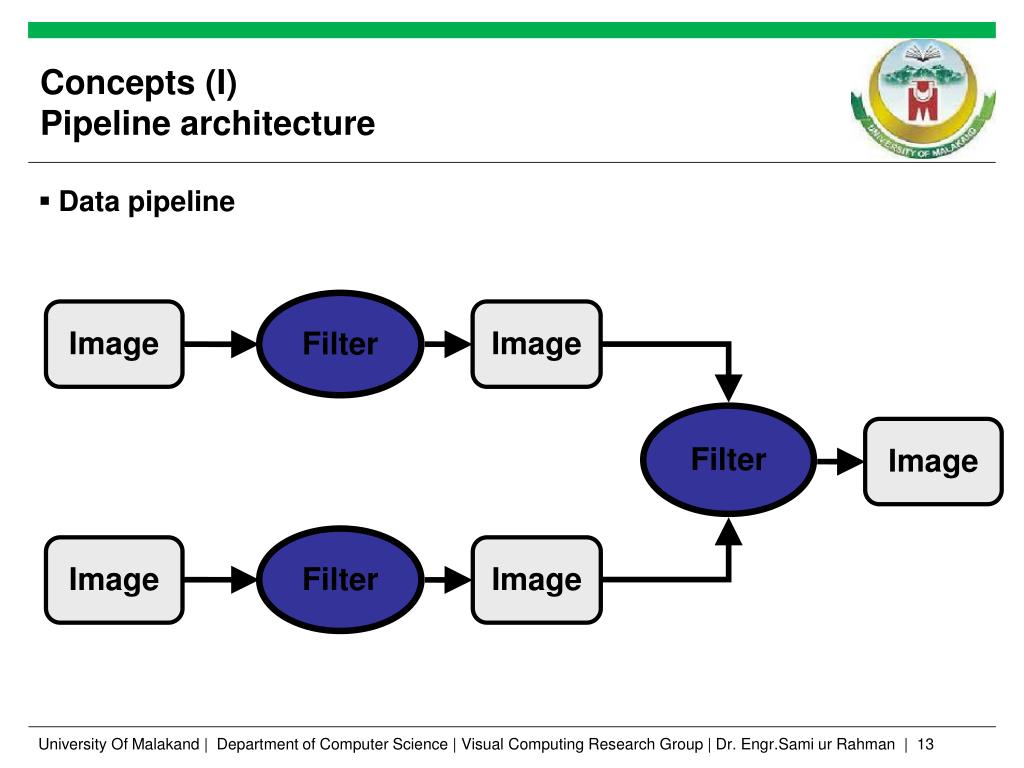 Concepts (I)
Pipeline architecture

UNIVERSITY OF MALAKAND

▪ Data pipeline

Image
Filter
Image
Filter
Image
Image
Filter
Image

University Of Malakand | Department of Computer Science | Visual Computing Research Group | Dr. Engr.Sami ur Rahman | 13